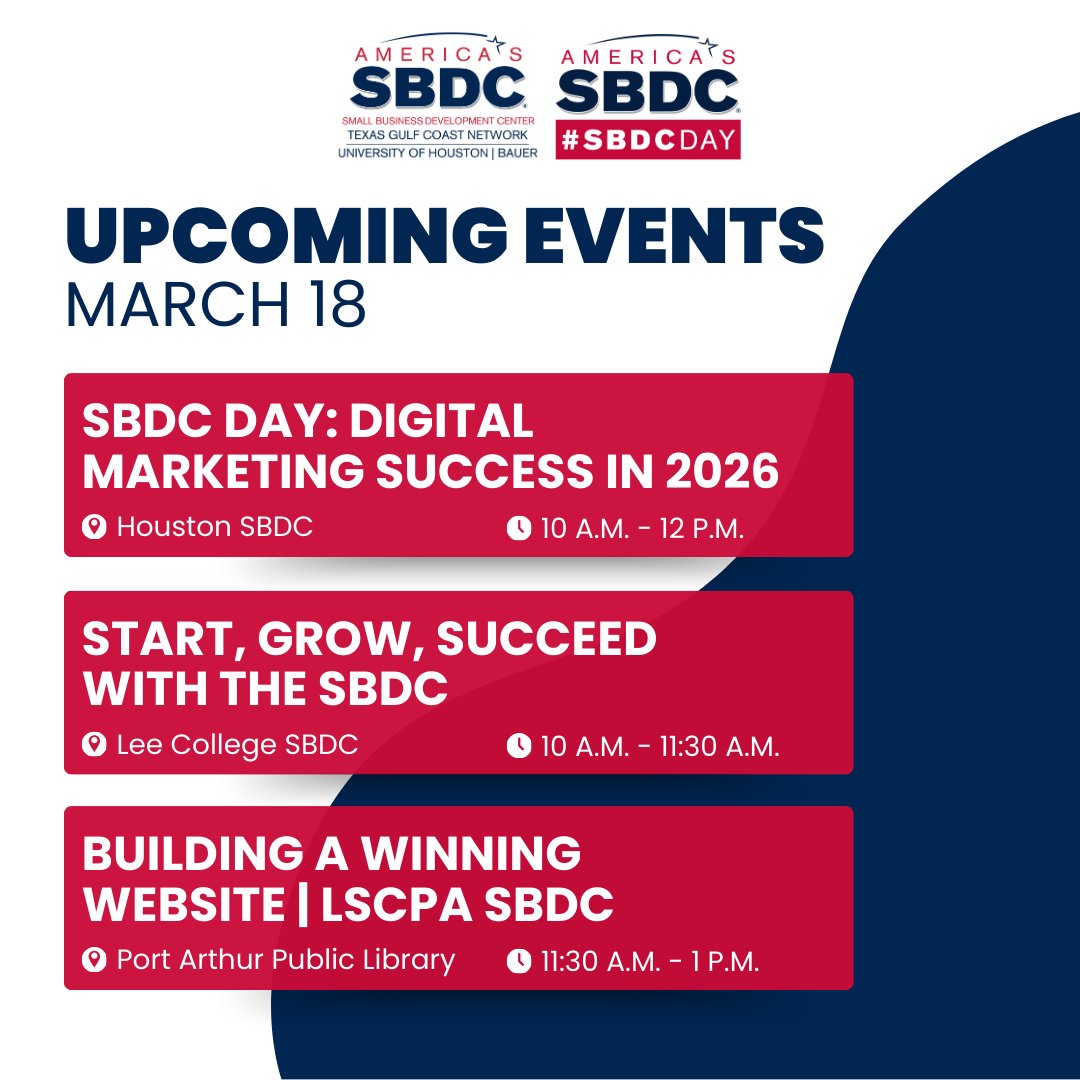 AMERICA'S SBDC
SMALL BUSINESS DEVELOPMENT CENTER
TEXAS GULF COAST NETWORK
UNIVERSITY OF HOUSTON | BAUER

AMERICA'S SBDC
#SBDCDAY

UPCOMING EVENTS
MARCH 18

SBDC DAY: DIGITAL MARKETING SUCCESS IN 2026
Houston SBDC
10 A.M. - 12 P.M.

START, GROW, SUCCEED WITH THE SBDC
Lee College SBDC
10 A.M. - 11:30 A.M.

BUILDING A WINNING WEBSITE | LSCPA SBDC
Port Arthur Public Library
11:30 A.M. - 1 P.M.